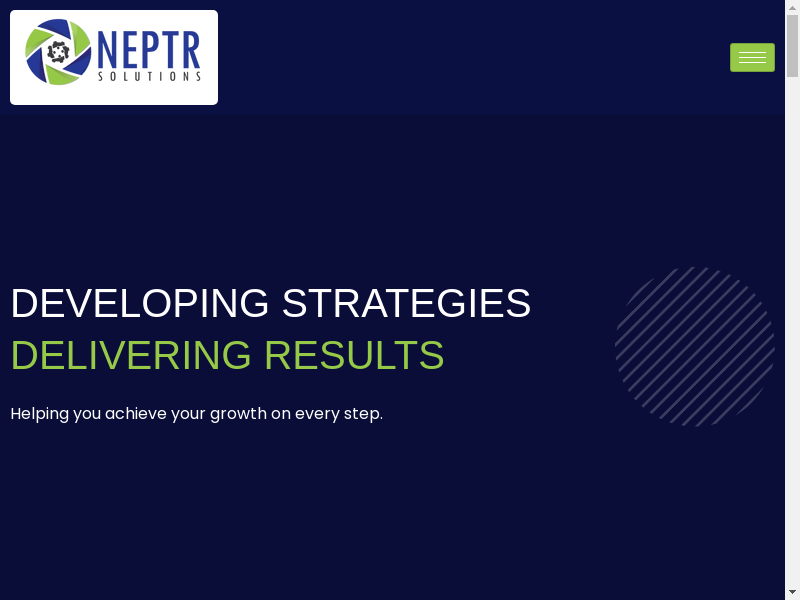 NEPTR
SOLUTIONS

DEVELOPING STRATEGIES
DELIVERING RESULTS

Helping you achieve your growth on every step.